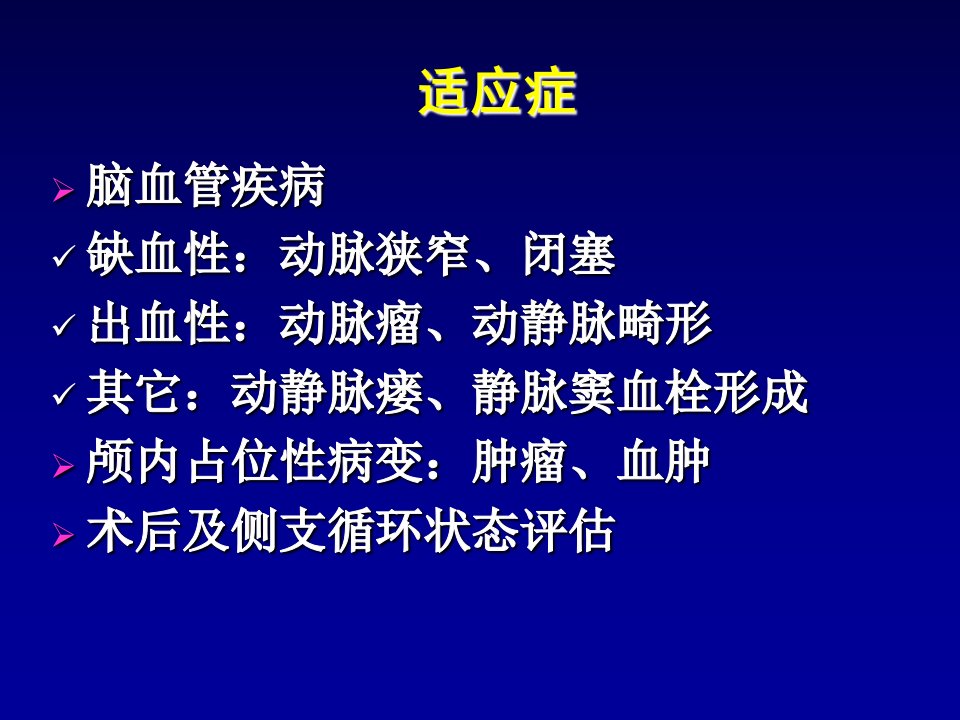 适应症

➢ 脑血管疾病

✓ 缺血性：动脉狭窄、闭塞

✓ 出血性：动脉瘤、动静脉畸形

✓ 其它：动静脉瘘、静脉窦血栓形成

➢ 颅内占位性病变：肿瘤、血肿

➢ 术后及侧支循环状态评估